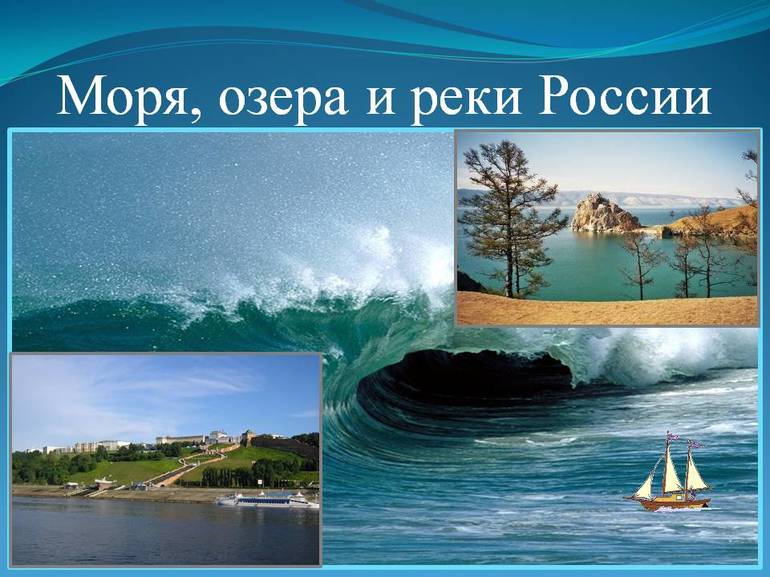 Моря, озера и реки России